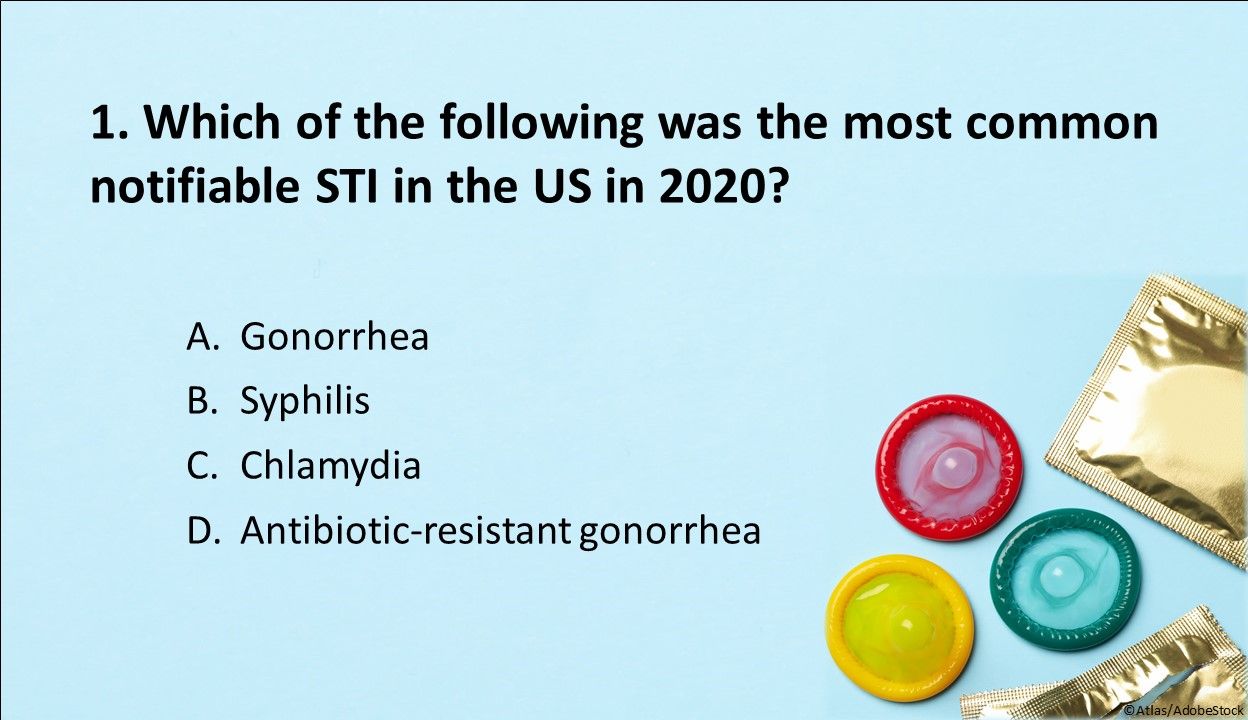 1. Which of the following was the most common notifiable STI in the US in 2020?

A. Gonorrhea
B. Syphilis
C. Chlamydia
D. Antibiotic-resistant gonorrhea

©Atlas/AdobeStock